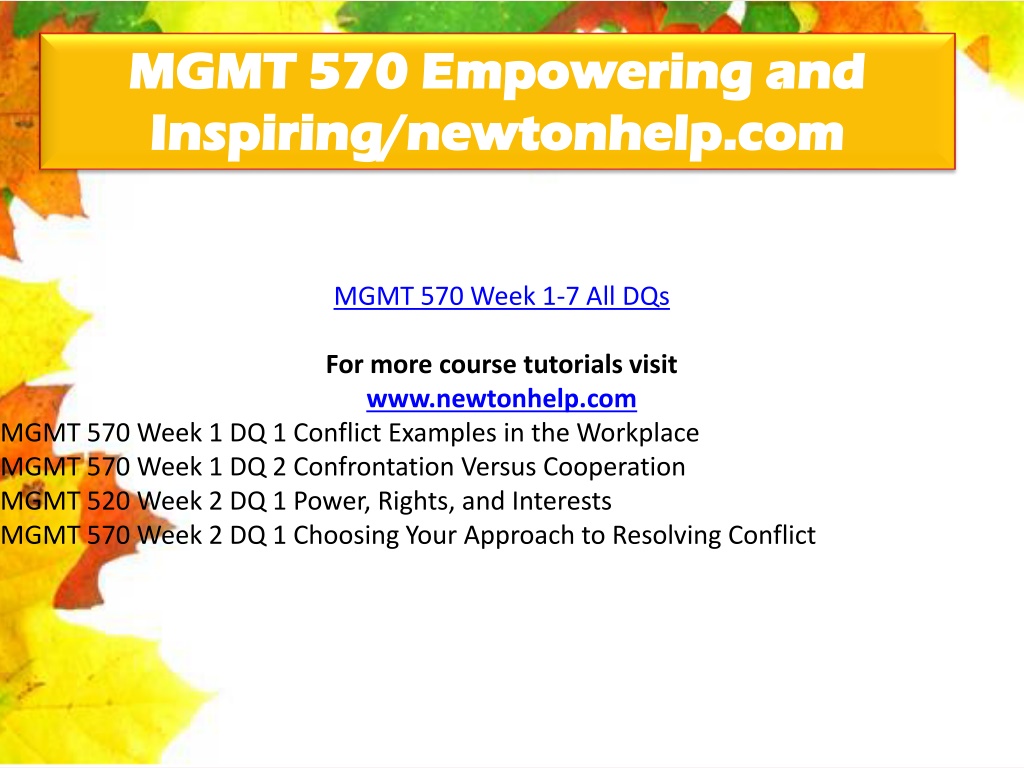 MGMT 570 Empowering and Inspiring/newtonhelp.com

MGMT 570 Week 1-7 All DQs

For more course tutorials visit
www.newtonhelp.com
MGMT 570 Week 1 DQ 1 Conflict Examples in the Workplace
MGMT 570 Week 1 DQ 2 Confrontation Versus Cooperation
MGMT 520 Week 2 DQ 1 Power, Rights, and Interests
MGMT 570 Week 2 DQ 1 Choosing Your Approach to Resolving Conflict